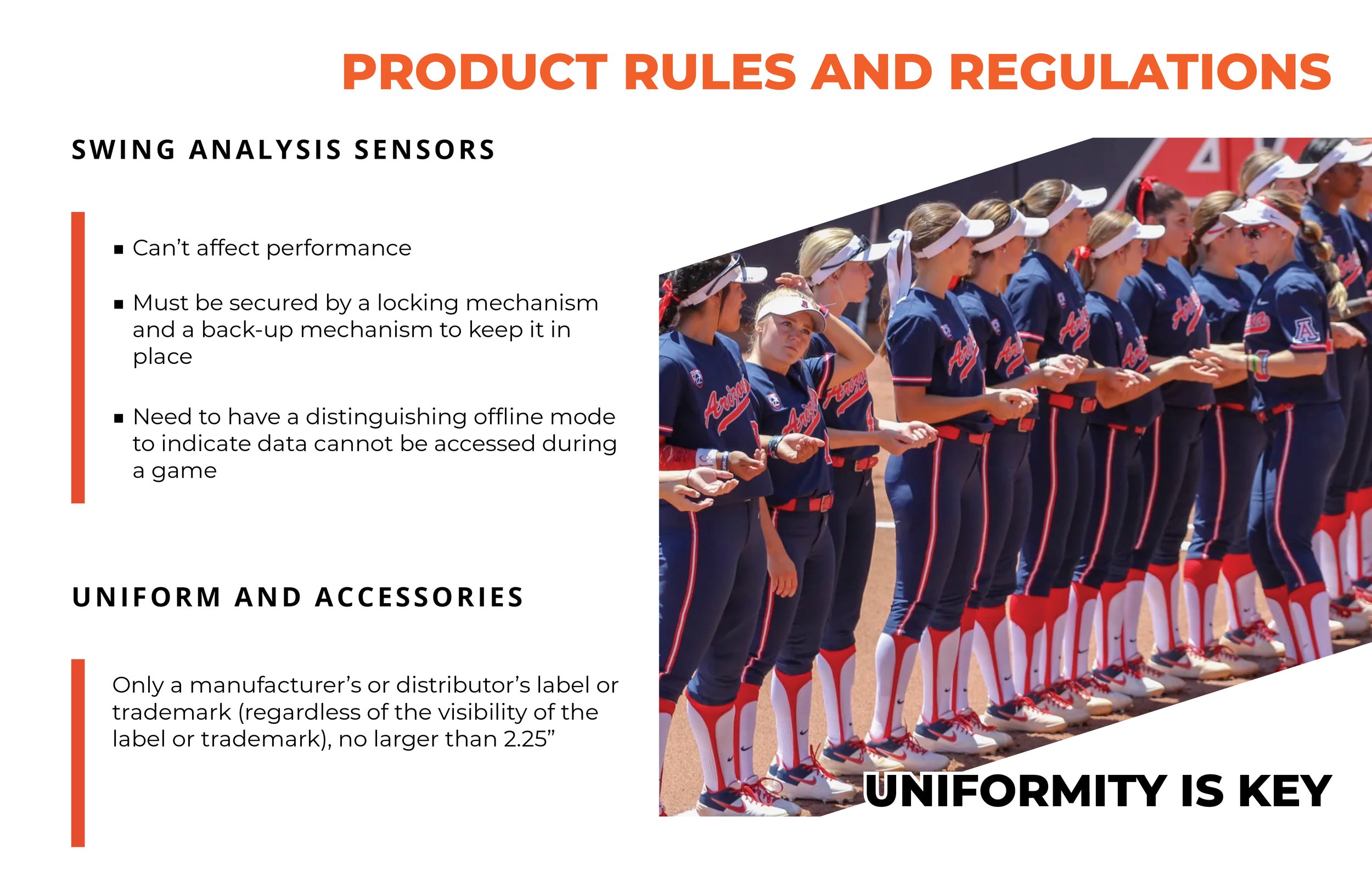 PRODUCT RULES AND REGULATIONS

SWING ANALYSIS SENSORS

▪ Can't affect performance

▪ Must be secured by a locking mechanism and a back-up mechanism to keep it in place

▪ Need to have a distinguishing offline mode to indicate data cannot be accessed during a game

UNIFORM AND ACCESSORIES

Only a manufacturer's or distributor's label or trademark (regardless of the visibility of the label or trademark), no larger than 2.25"

UNIFORMITY IS KEY